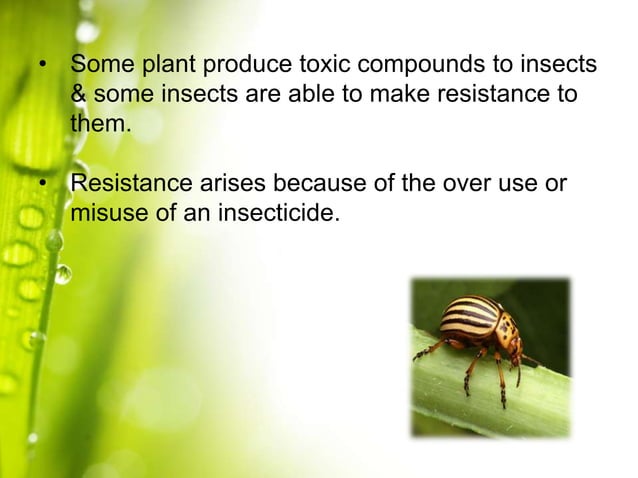 • Some plant produce toxic compounds to insects & some insects are able to make resistance to them.

• Resistance arises because of the over use or misuse of an insecticide.